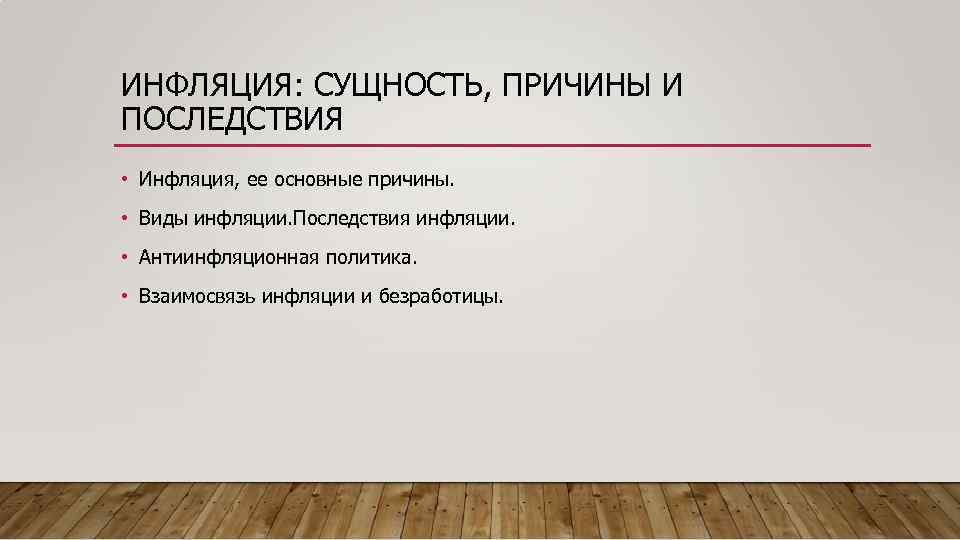 ИНФЛЯЦИЯ: СУЩНОСТЬ, ПРИЧИНЫ И ПОСЛЕДСТВИЯ

• Инфляция, ее основные причины.
• Виды инфляции.Последствия инфляции.
• Антиинфляционная политика.
• Взаимосвязь инфляции и безработицы.